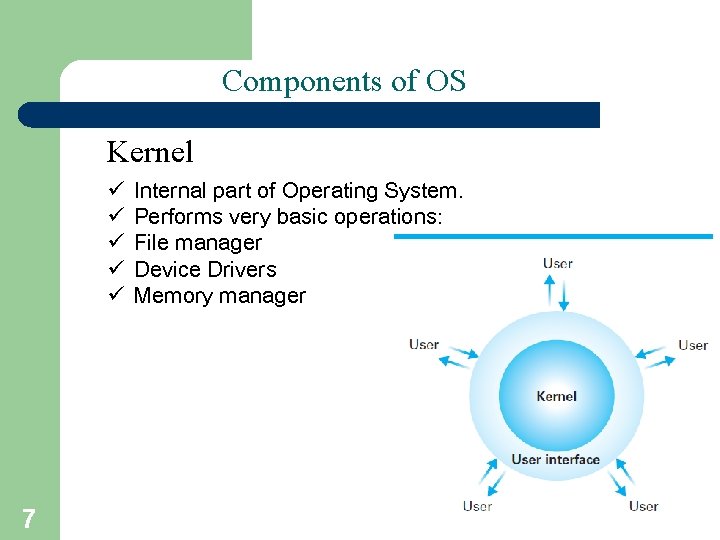 Components of OS

Kernel

✓ Internal part of Operating System.
✓ Performs very basic operations:
✓ File manager
✓ Device Drivers
✓ Memory manager

User

User

User

Kernel

User interface

User

User

7